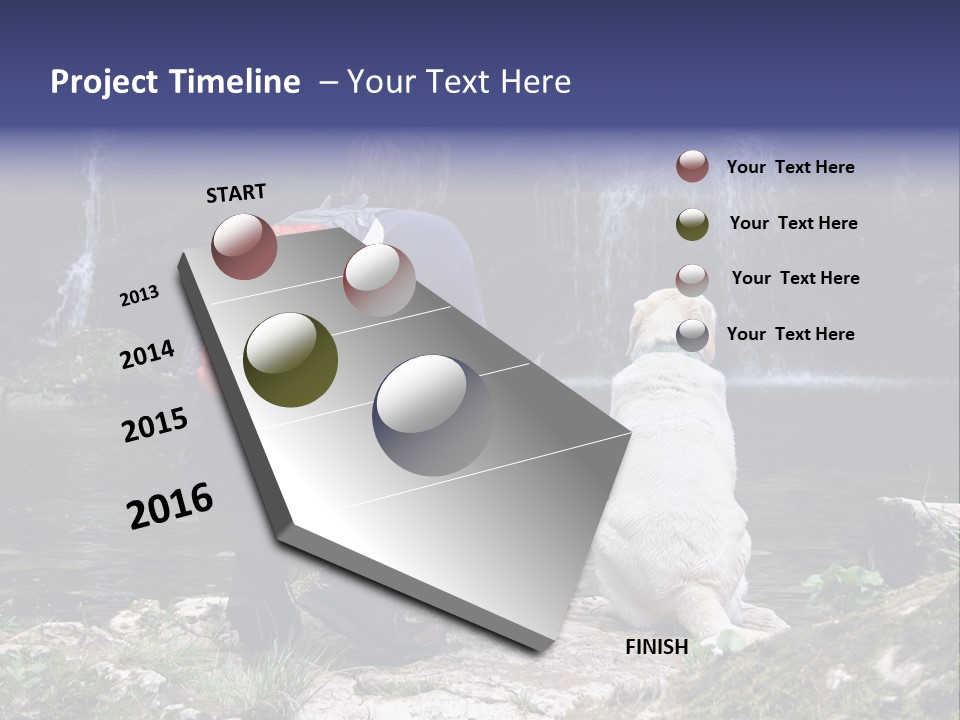 Project Timeline – Your Text Here

START

2013

2014

2015

2016

FINISH

Your Text Here

Your Text Here

Your Text Here

Your Text Here